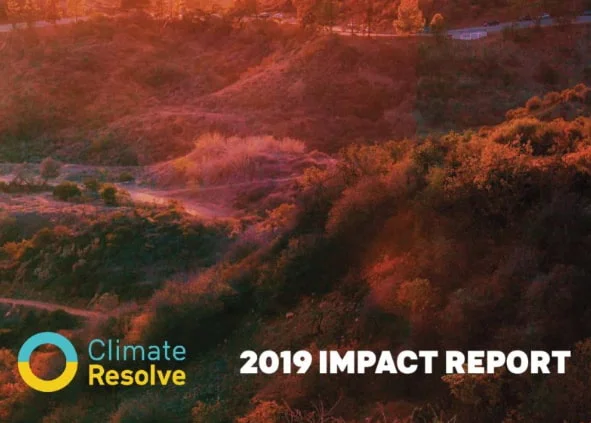 Climate Resolve

2019 IMPACT REPORT